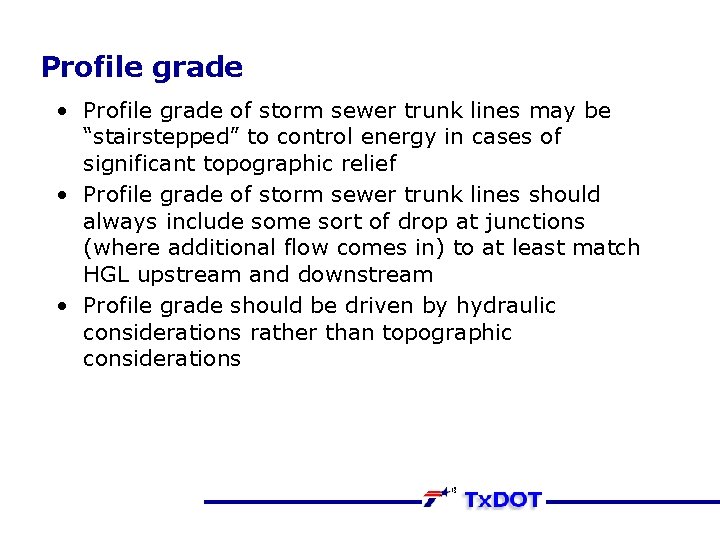 Profile grade

• Profile grade of storm sewer trunk lines may be “stairstepped” to control energy in cases of significant topographic relief
• Profile grade of storm sewer trunk lines should always include some sort of drop at junctions (where additional flow comes in) to at least match HGL upstream and downstream
• Profile grade should be driven by hydraulic considerations rather than topographic considerations

TxDOT